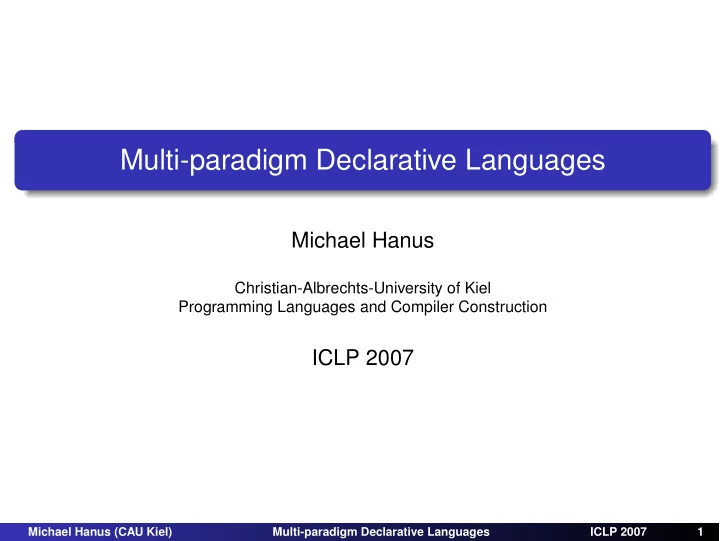 Multi-paradigm Declarative Languages

Michael Hanus

Christian-Albrechts-University of Kiel
Programming Languages and Compiler Construction

ICLP 2007

Michael Hanus (CAU Kiel) Multi-paradigm Declarative Languages ICLP 2007 1